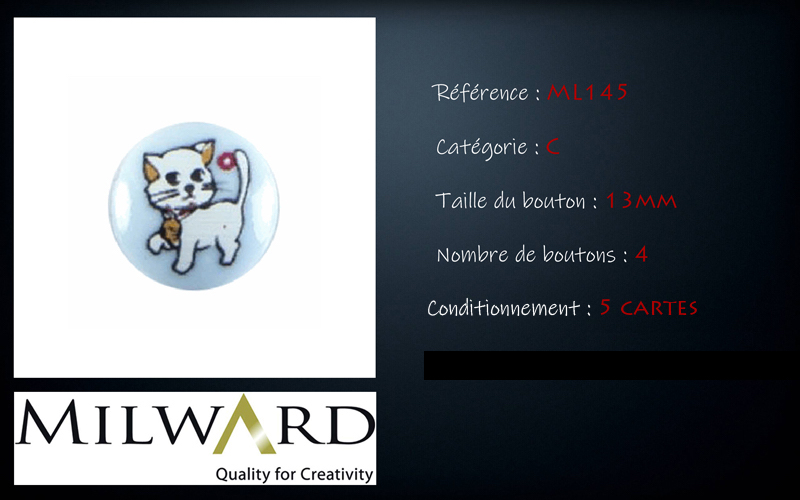 Référence : ML145

Catégorie : C

Taille du bouton : 13MM

Nombre de boutons : 4

Conditionnement : 5 CARTES

MILWARD
Quality for Creativity